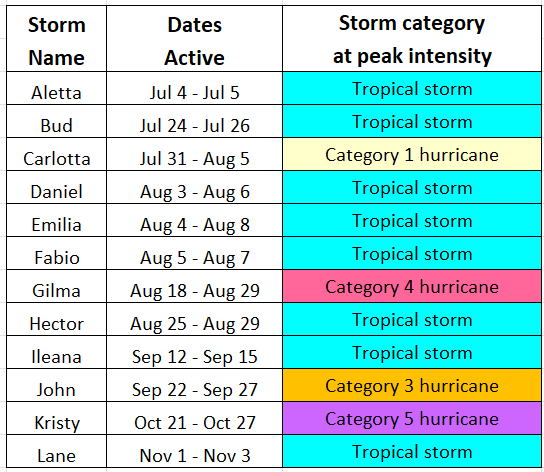 | Storm Name | Dates Active | Storm category at peak intensity |
|---|---|---|
| Aletta | Jul 4 - Jul 5 | Tropical storm |
| Bud | Jul 24 - Jul 26 | Tropical storm |
| Carlotta | Jul 31 - Aug 5 | Category 1 hurricane |
| Daniel | Aug 3 - Aug 6 | Tropical storm |
| Emilia | Aug 4 - Aug 8 | Tropical storm |
| Fabio | Aug 5 - Aug 7 | Tropical storm |
| Gilma | Aug 18 - Aug 29 | Category 4 hurricane |
| Hector | Aug 25 - Aug 29 | Tropical storm |
| Ileana | Sep 12 - Sep 15 | Tropical storm |
| John | Sep 22 - Sep 27 | Category 3 hurricane |
| Kristy | Oct 21 - Oct 27 | Category 5 hurricane |
| Lane | Nov 1 - Nov 3 | Tropical storm |